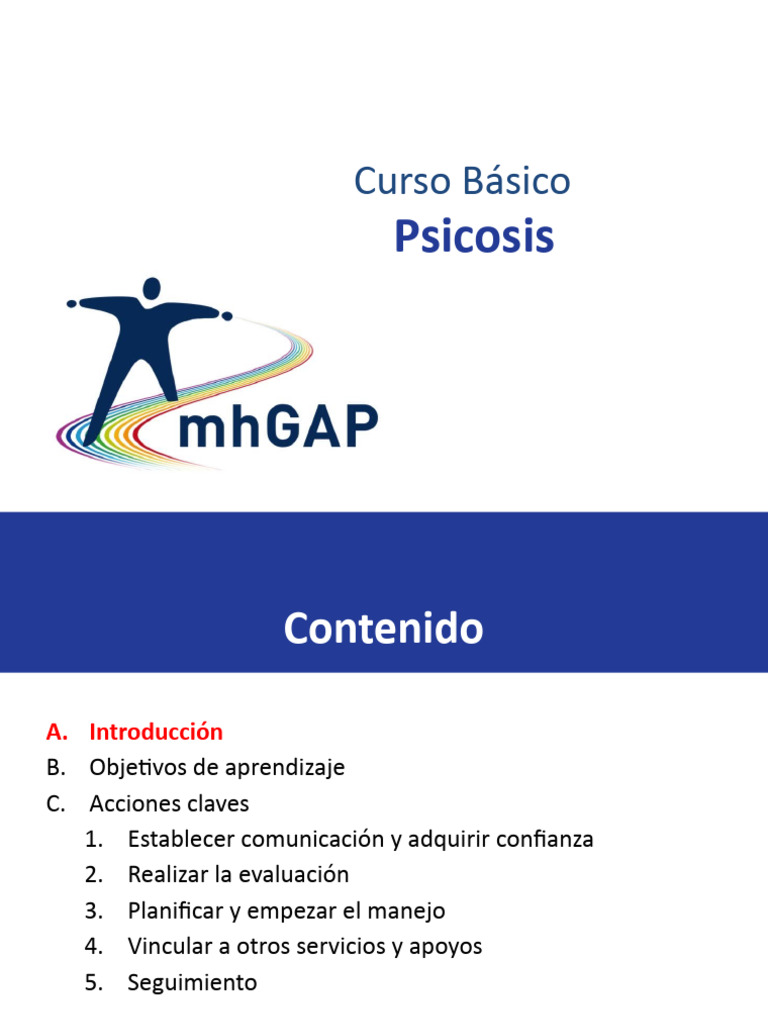 Curso Básico
Psicosis

mhGAP

Contenido

A. Introducción
B. Objetivos de aprendizaje
C. Acciones claves
1. Establecer comunicación y adquirir confianza
2. Realizar la evaluación
3. Planificar y empezar el manejo
4. Vincular a otros servicios y apoyos
5. Seguimiento